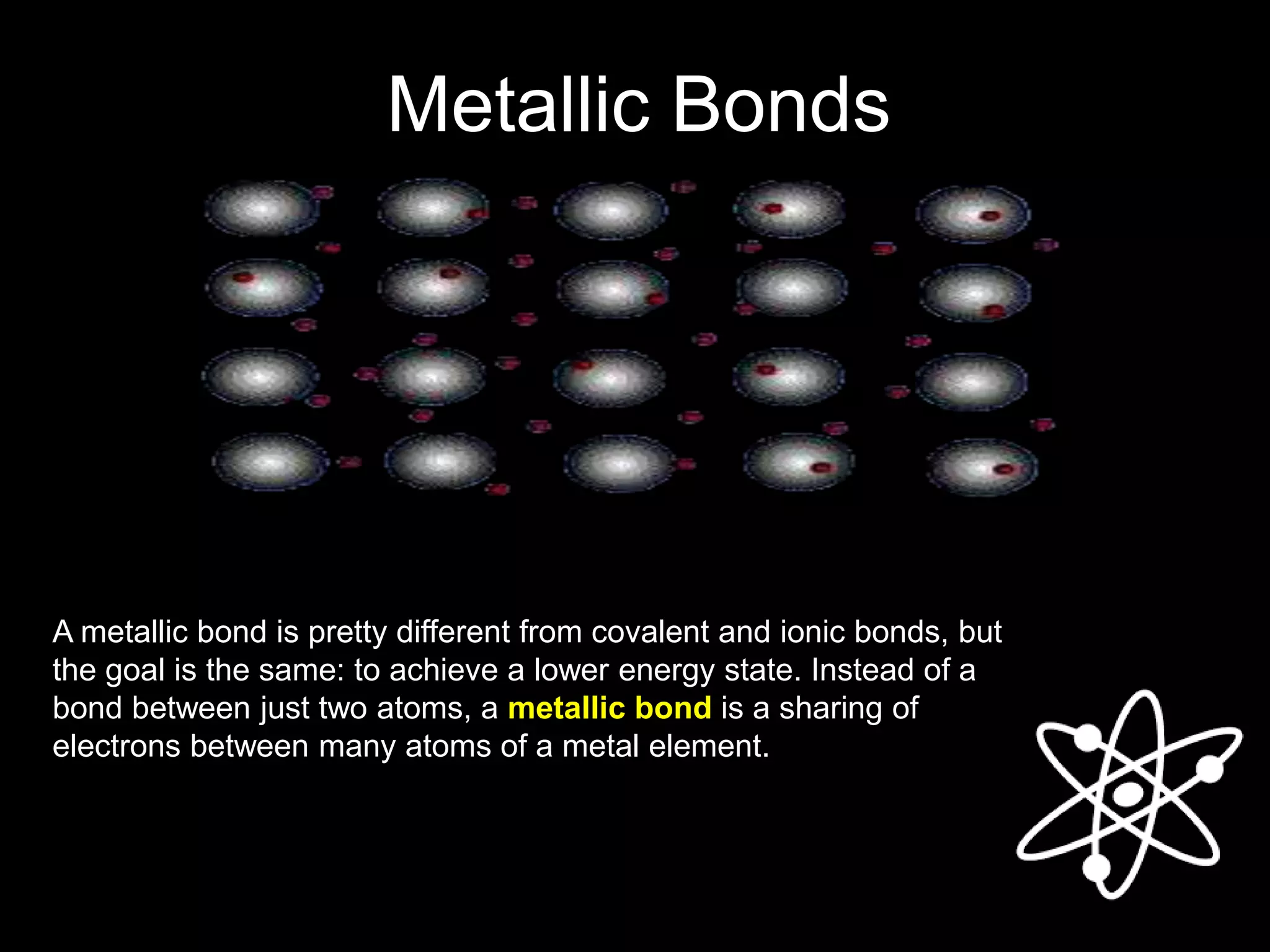 Metallic Bonds

A metallic bond is pretty different from covalent and ionic bonds, but the goal is the same: to achieve a lower energy state. Instead of a bond between just two atoms, a metallic bond is a sharing of electrons between many atoms of a metal element.